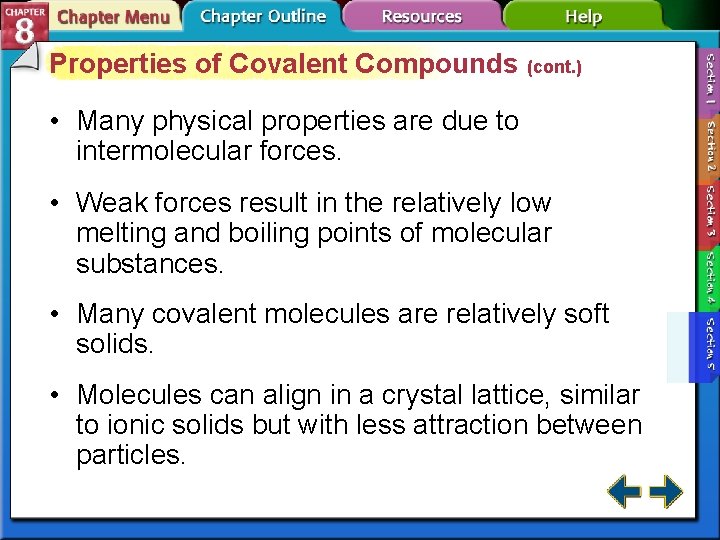 CHAPTER 8 Chapter Menu Chapter Outline Resources Help

Properties of Covalent Compounds (cont.)

• Many physical properties are due to intermolecular forces.

• Weak forces result in the relatively low melting and boiling points of molecular substances.

• Many covalent molecules are relatively soft solids.

• Molecules can align in a crystal lattice, similar to ionic solids but with less attraction between particles.

Section 1
Section 2
Section 3
Section 4
Section 5